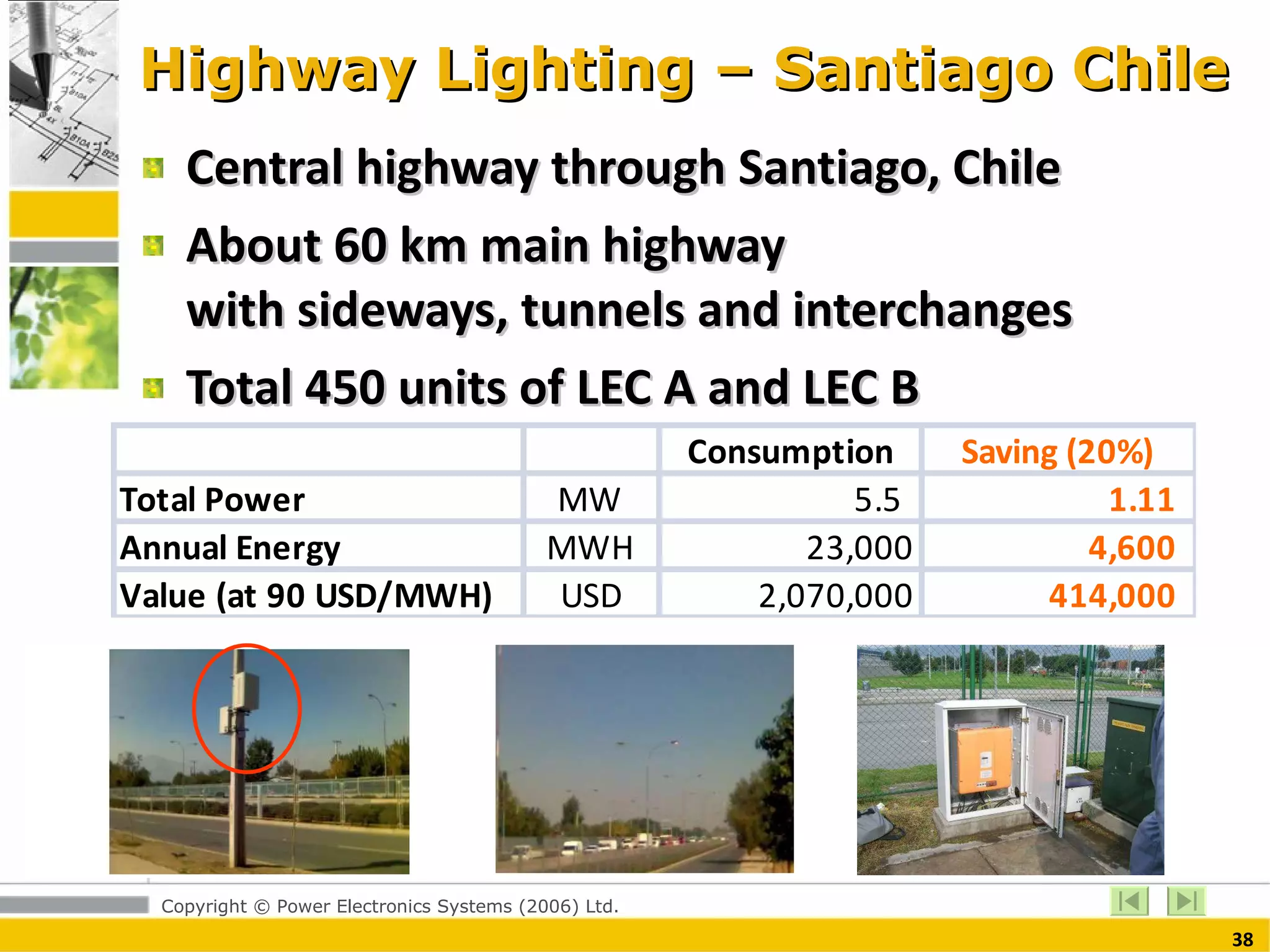 Highway Lighting – Santiago Chile

Central highway through Santiago, Chile

About 60 km main highway with sideways, tunnels and interchanges

Total 450 units of LEC A and LEC B

| | | Consumption | Saving (20%) |
|---|---|---|---|
| Total Power | MW | 5.5 | 1.11 |
| Annual Energy | MWH | 23,000 | 4,600 |
| Value (at 90 USD/MWH) | USD | 2,070,000 | 414,000 |

Copyright © Power Electronics Systems (2006) Ltd.

38